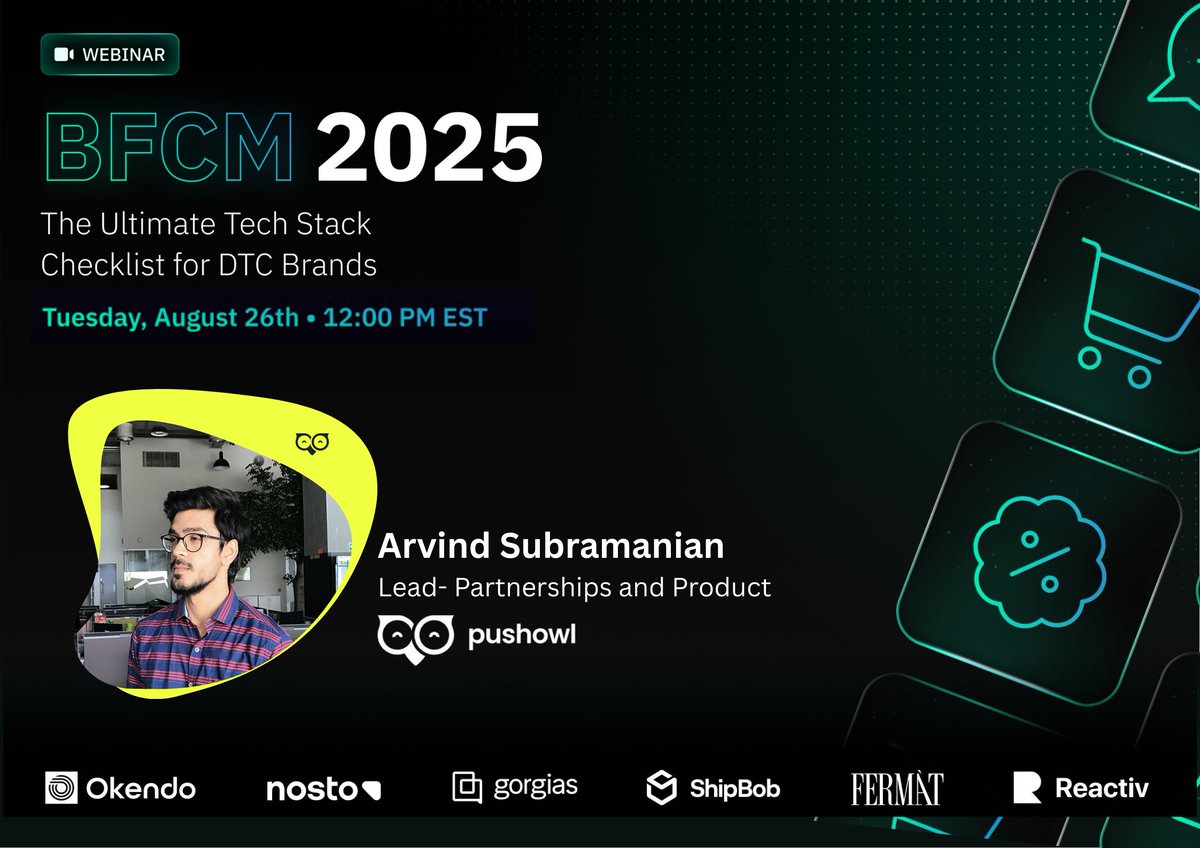 WEBINAR

BFCM 2025

The Ultimate Tech Stack Checklist for DTC Brands

Tuesday, August 26th • 12:00 PM EST

Arvind Subramanian
Lead- Partnerships and Product
pushowl

Okendo nosto gorgias ShipBob FERMÀT Reactiv